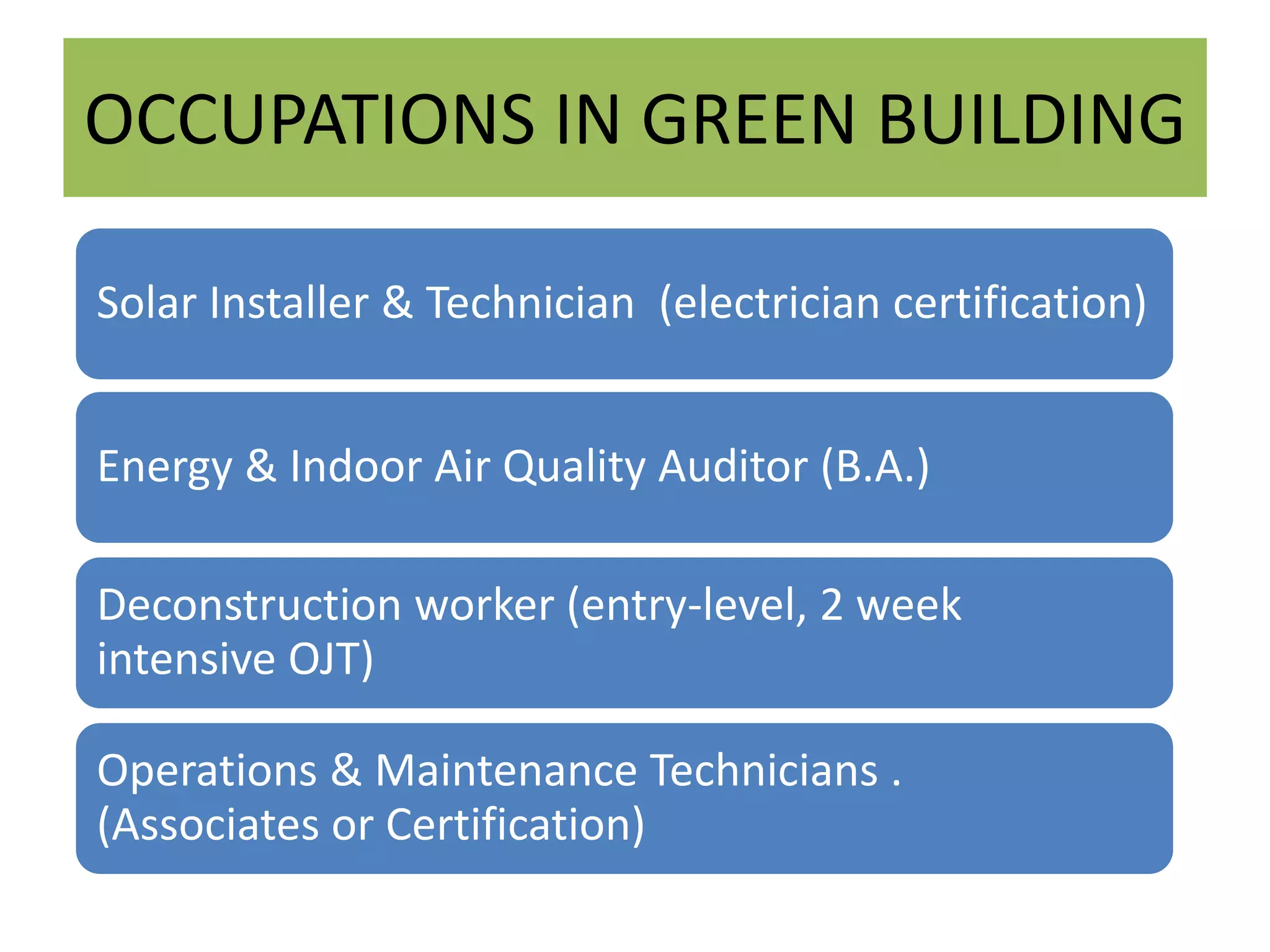 OCCUPATIONS IN GREEN BUILDING

Solar Installer & Technician (electrician certification)

Energy & Indoor Air Quality Auditor (B.A.)

Deconstruction worker (entry-level, 2 week intensive OJT)

Operations & Maintenance Technicians . (Associates or Certification)